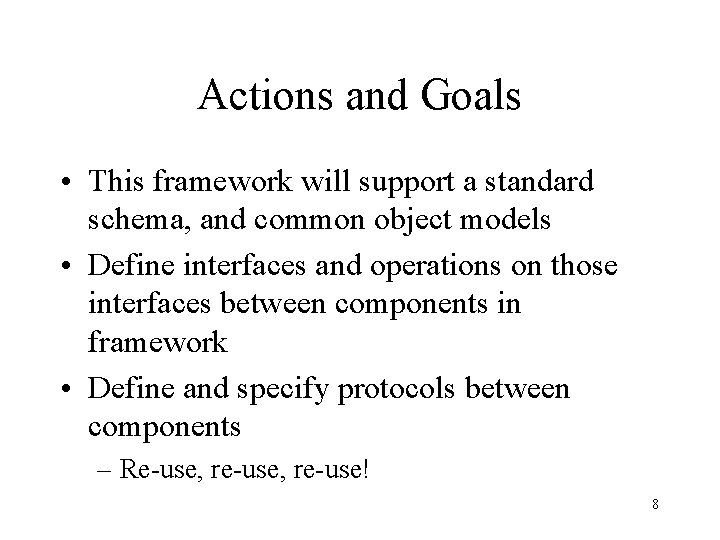 Actions and Goals

• This framework will support a standard schema, and common object models

• Define interfaces and operations on those interfaces between components in framework

• Define and specify protocols between components

– Re-use, re-use, re-use!

8